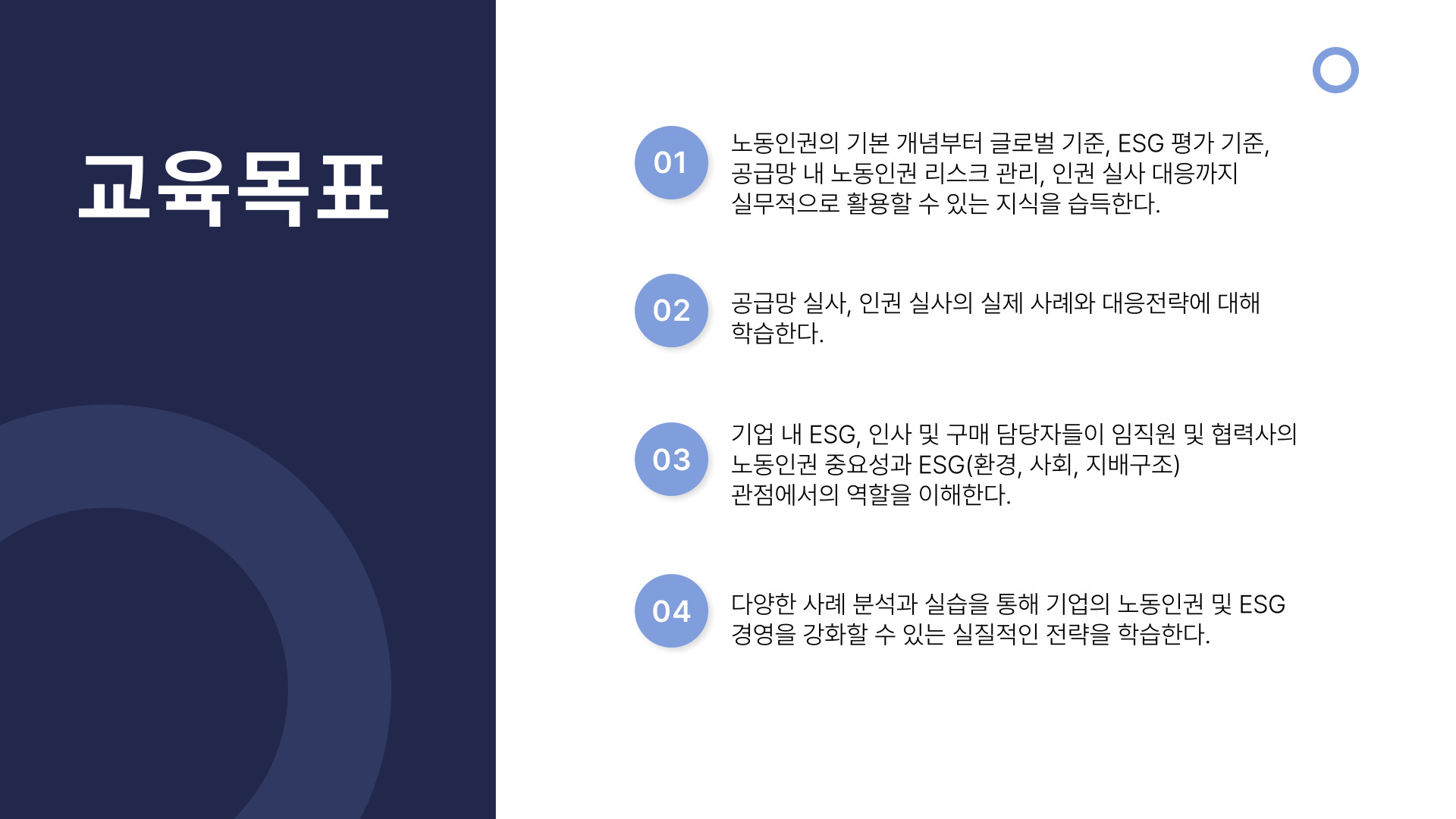 교육목표

01

노동인권의 기본 개념부터 글로벌 기준, ESG 평가 기준, 공급망 내 노동인권 리스크 관리, 인권 실사 대응까지 실무적으로 활용할 수 있는 지식을 습득한다.

02

공급망 실사, 인권 실사의 실제 사례와 대응전략에 대해 학습한다.

03

기업 내 ESG, 인사 및 구매 담당자들이 임직원 및 협력사의 노동인권 중요성과 ESG(환경, 사회, 지배구조) 관점에서의 역할을 이해한다.

04

다양한 사례 분석과 실습을 통해 기업의 노동인권 및 ESG 경영을 강화할 수 있는 실질적인 전략을 학습한다.